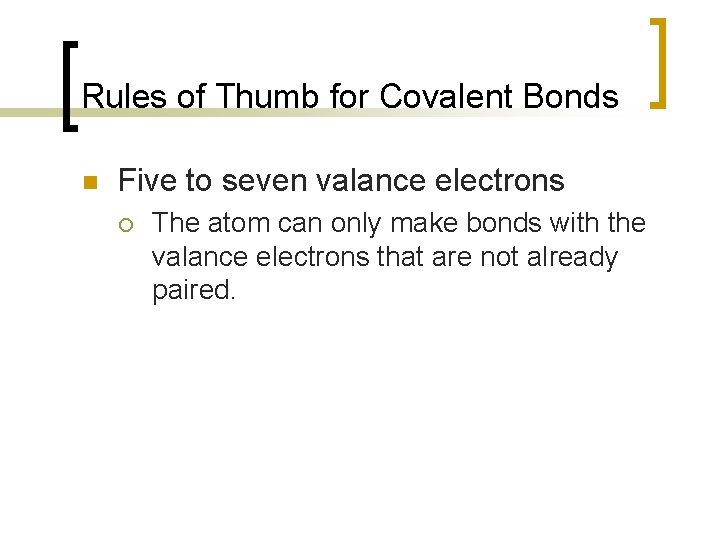 Rules of Thumb for Covalent Bonds

Five to seven valance electrons

The atom can only make bonds with the valance electrons that are not already paired.